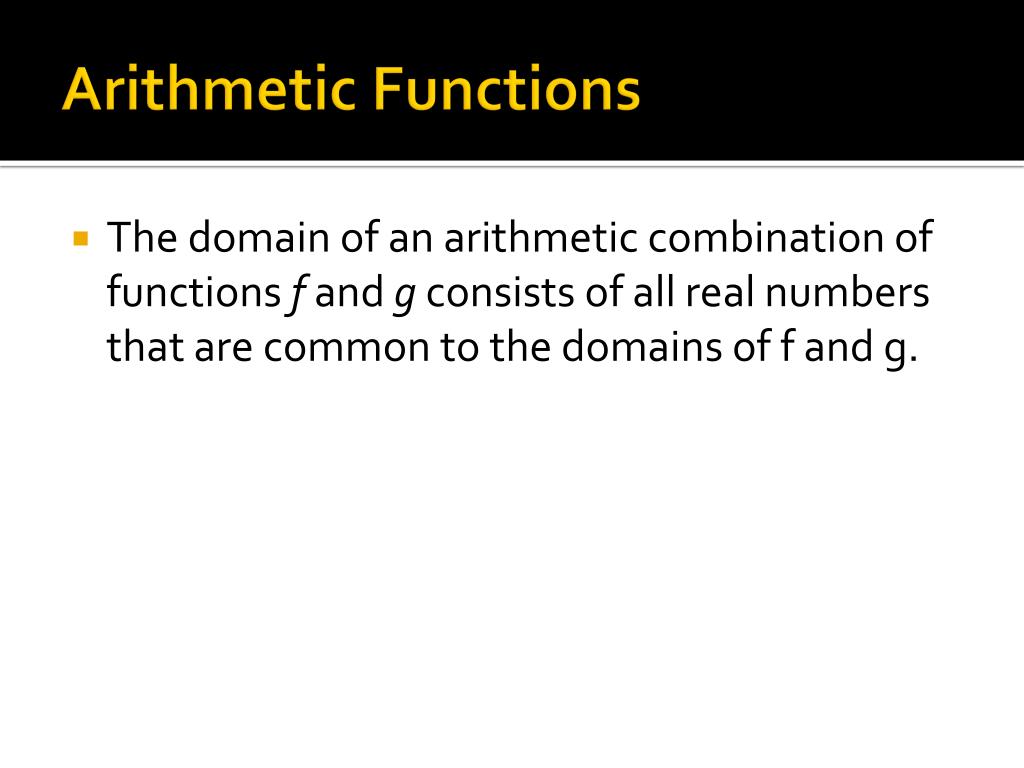 Arithmetic Functions

The domain of an arithmetic combination of functions $f$ and $g$ consists of all real numbers that are common to the domains of f and g.